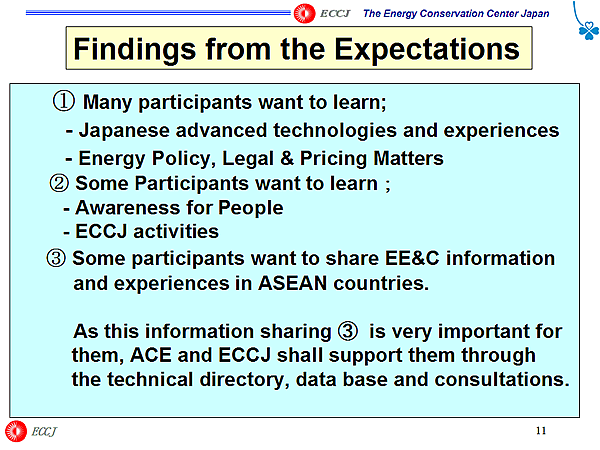 ECCJ The Energy Conservation Center Japan

Findings from the Expectations

① Many participants want to learn;
- Japanese advanced technologies and experiences
- Energy Policy, Legal & Pricing Matters
② Some Participants want to learn ;
- Awareness for People
- ECCJ activities
③ Some participants want to share EE&C information and experiences in ASEAN countries.

As this information sharing ③ is very important for them, ACE and ECCJ shall support them through the technical directory, data base and consultations.

ECCJ

11